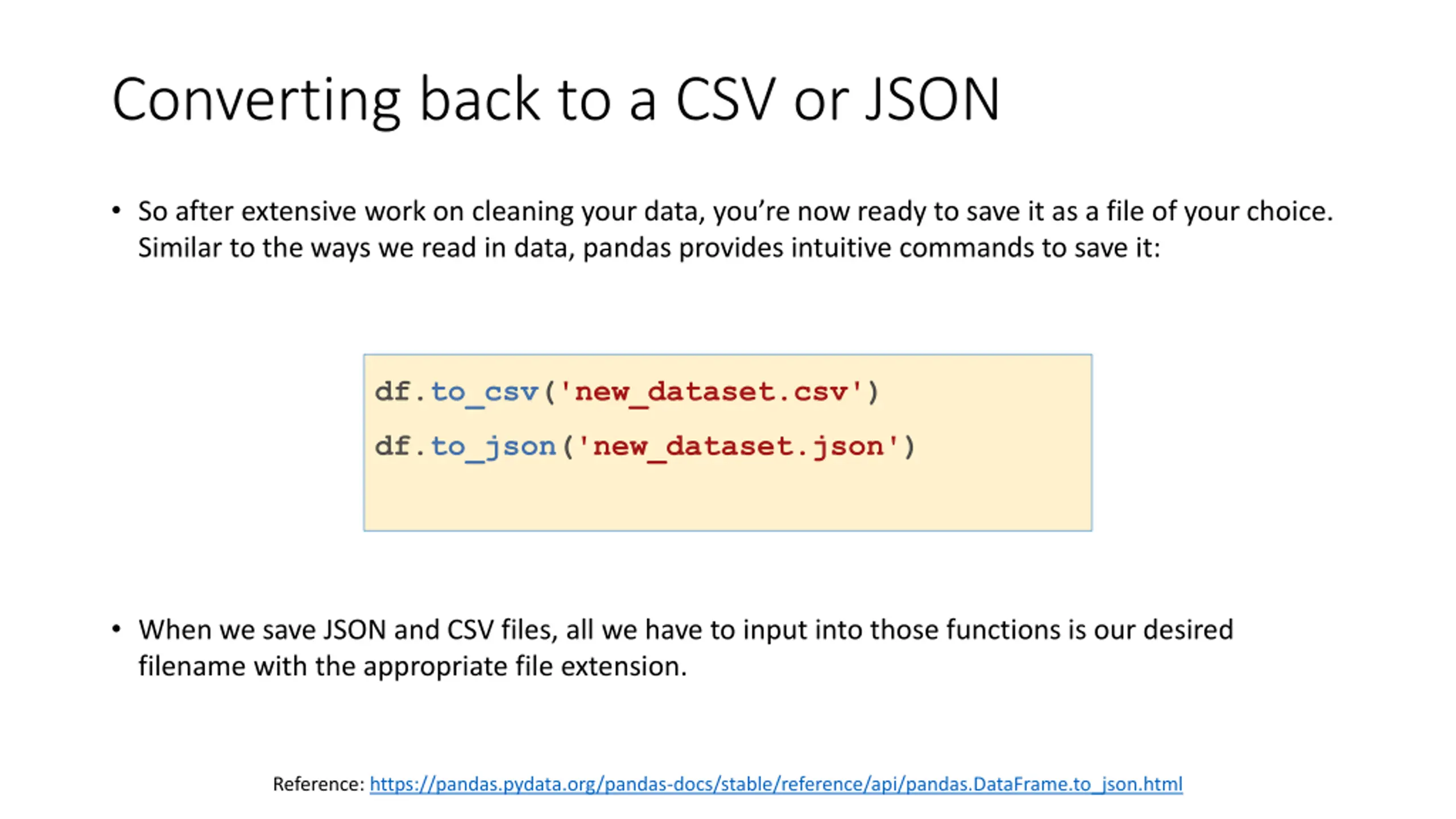 Converting back to a CSV or JSON

• So after extensive work on cleaning your data, you're now ready to save it as a file of your choice. Similar to the ways we read in data, pandas provides intuitive commands to save it:

df.to_csv('new_dataset.csv')
df.to_json('new_dataset.json')

• When we save JSON and CSV files, all we have to input into those functions is our desired filename with the appropriate file extension.

Reference: https://pandas.pydata.org/pandas-docs/stable/reference/api/pandas.DataFrame.to_json.html